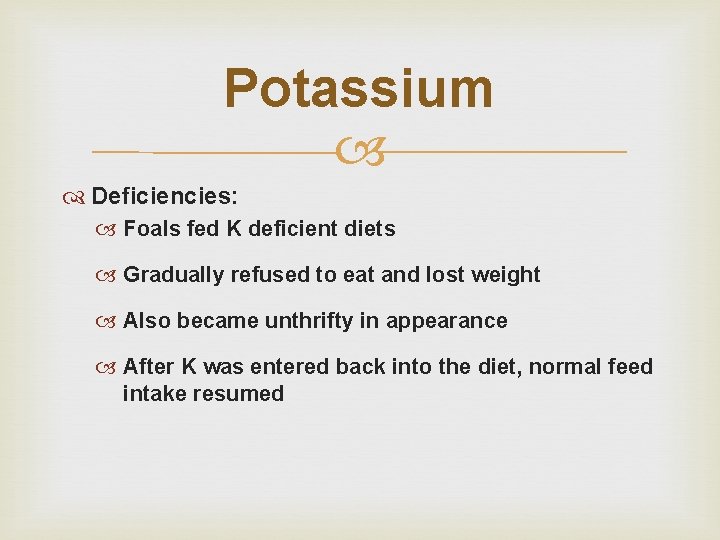 Potassium

Deficiencies:

Foals fed K deficient diets

Gradually refused to eat and lost weight

Also became unthrifty in appearance

After K was entered back into the diet, normal feed intake resumed